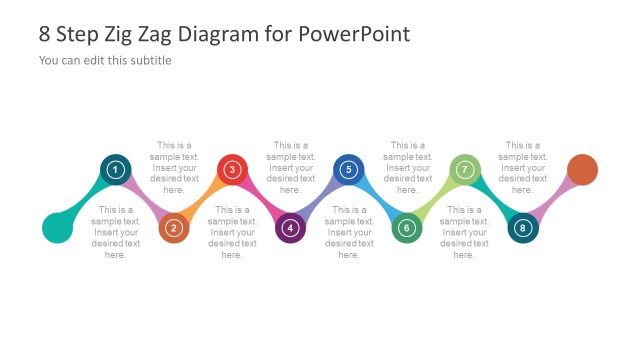 8 Step Zig Zag Diagram for PowerPoint

You can edit this subtitle

1

This is a sample text. Insert your desired text here.

2

This is a sample text. Insert your desired text here.

3

This is a sample text. Insert your desired text here.

4

This is a sample text. Insert your desired text here.

5

This is a sample text. Insert your desired text here.

6

This is a sample text. Insert your desired text here.

7

This is a sample text. Insert your desired text here.

8

This is a sample text. Insert your desired text here.